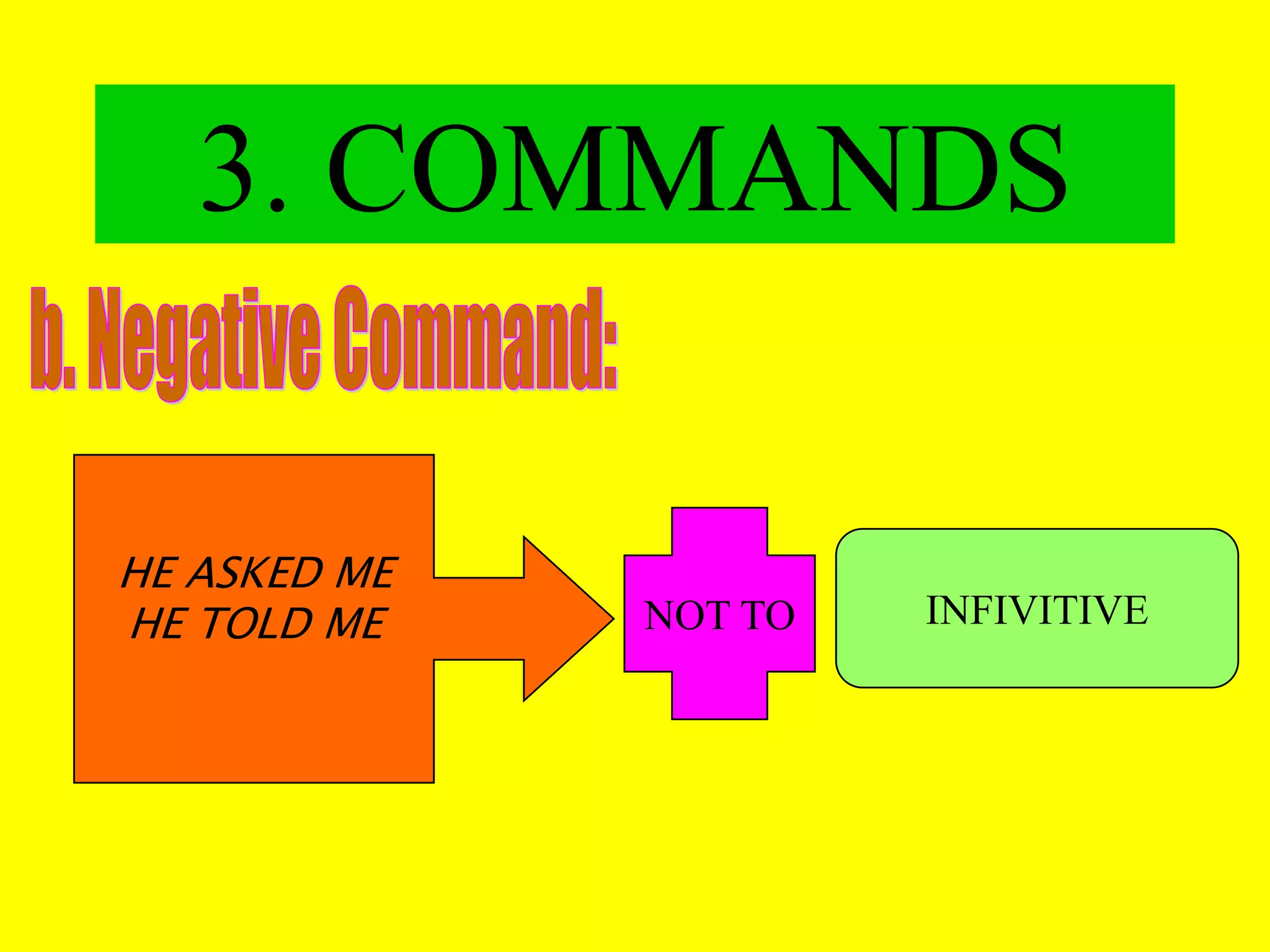 3. COMMANDS

b. Negative Command:

HE ASKED ME
HE TOLD ME

NOT TO

INFIVITIVE